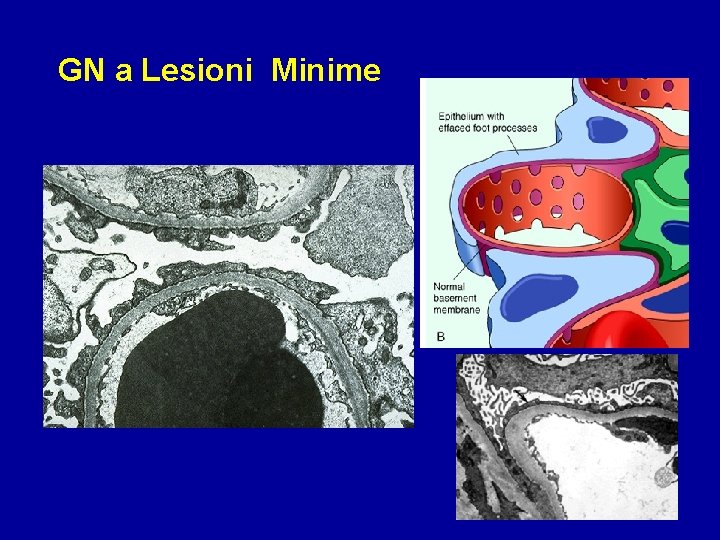 GN a Lesioni Minime

Epithelium with effaced foot processes

Normal basement membrane

B